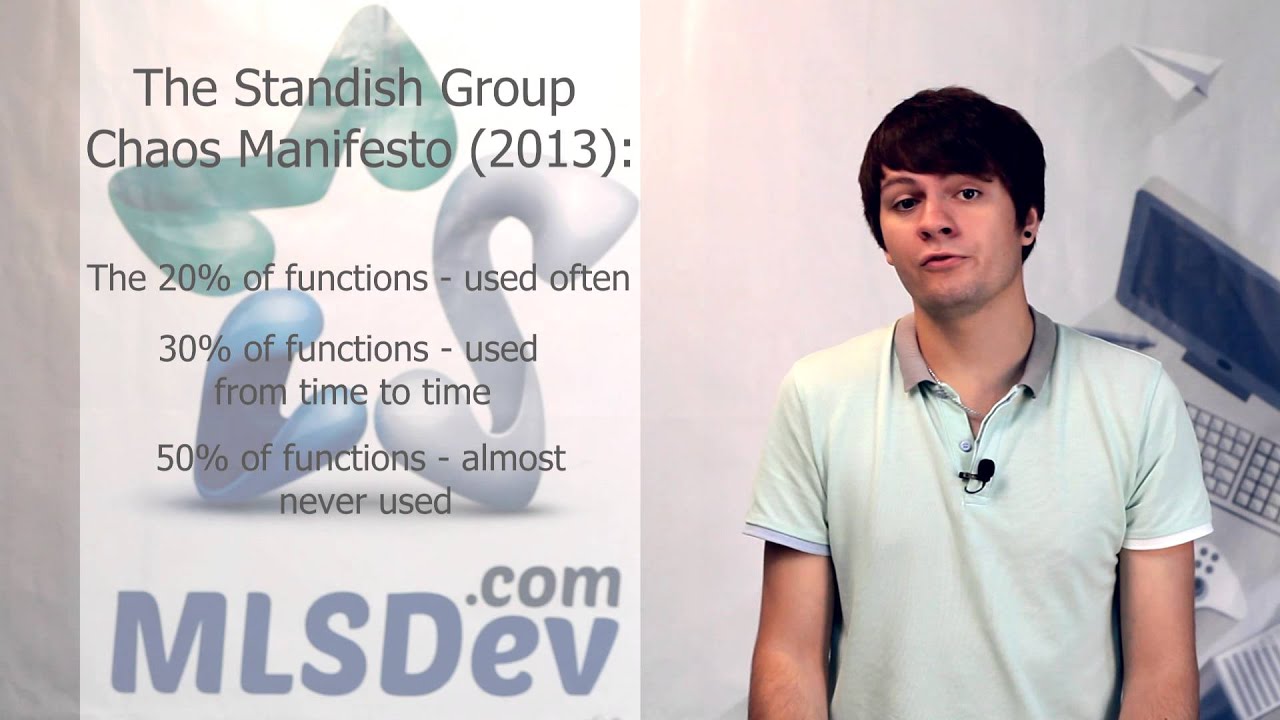 The Standish Group Chaos Manifesto (2013):

The 20% of functions - used often

30% of functions - used from time to time

50% of functions - almost never used

MLSDev.com